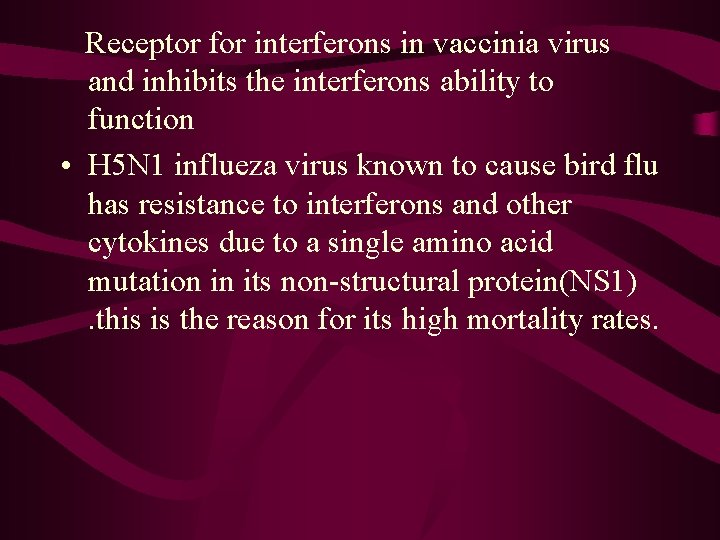 Receptor for interferons in vaccinia virus and inhibits the interferons ability to function

• H5N1 influeza virus known to cause bird flu has resistance to interferons and other cytokines due to a single amino acid mutation in its non-structural protein(NS1) .this is the reason for its high mortality rates.